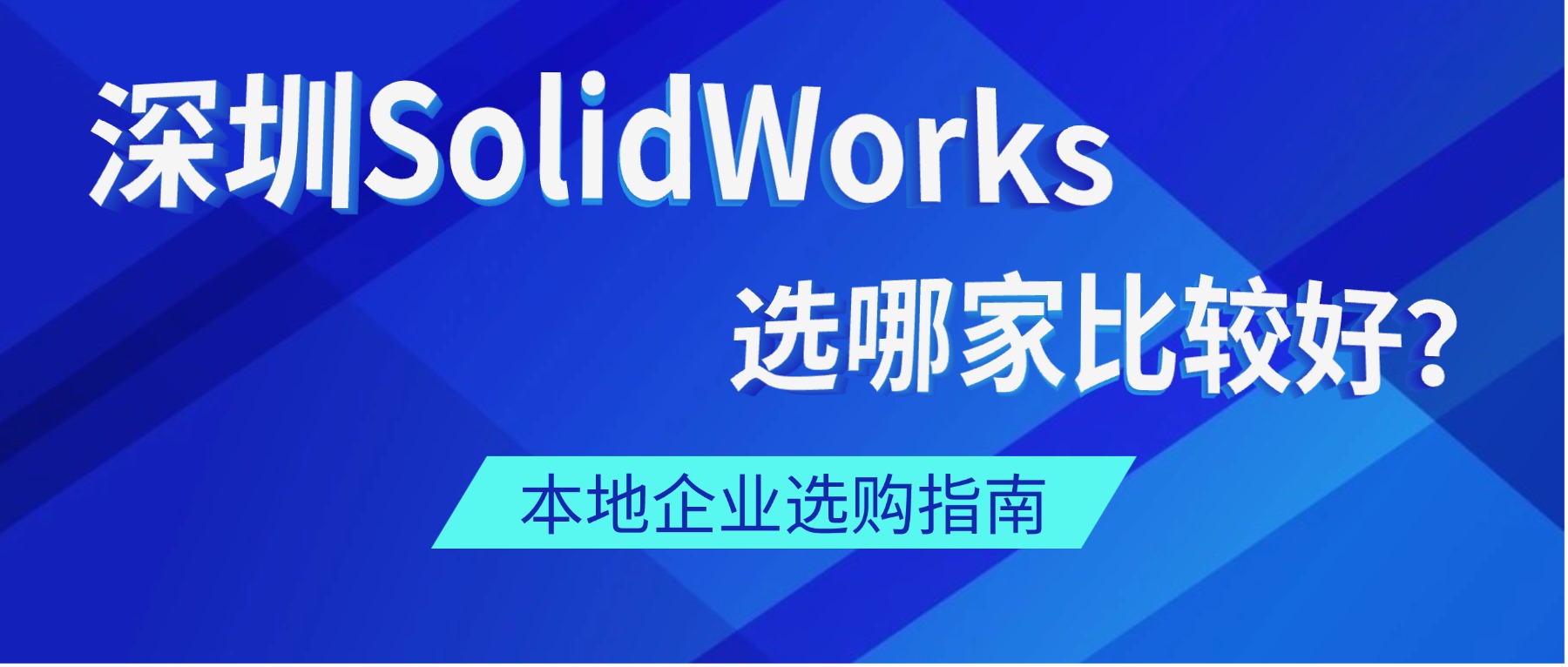 深圳SolidWorks

选哪家比较好？

本地企业选购指南